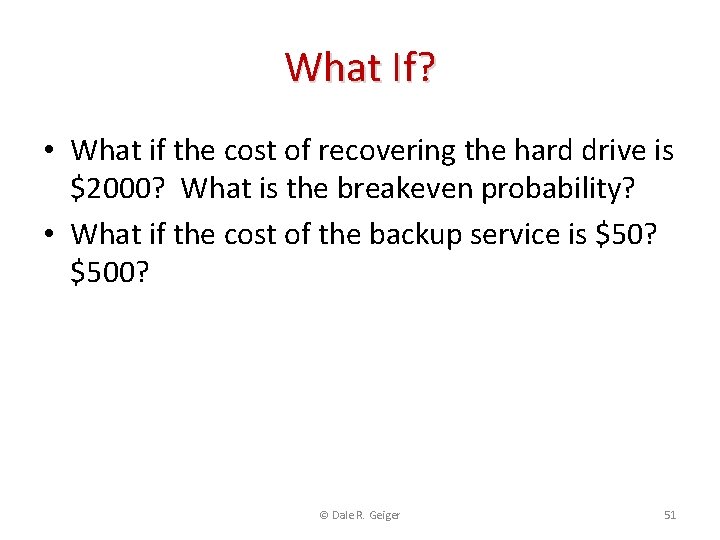 What If?

• What if the cost of recovering the hard drive is \$2000? What is the breakeven probability?

• What if the cost of the backup service is \$50? \$500?

© Dale R. Geiger

51